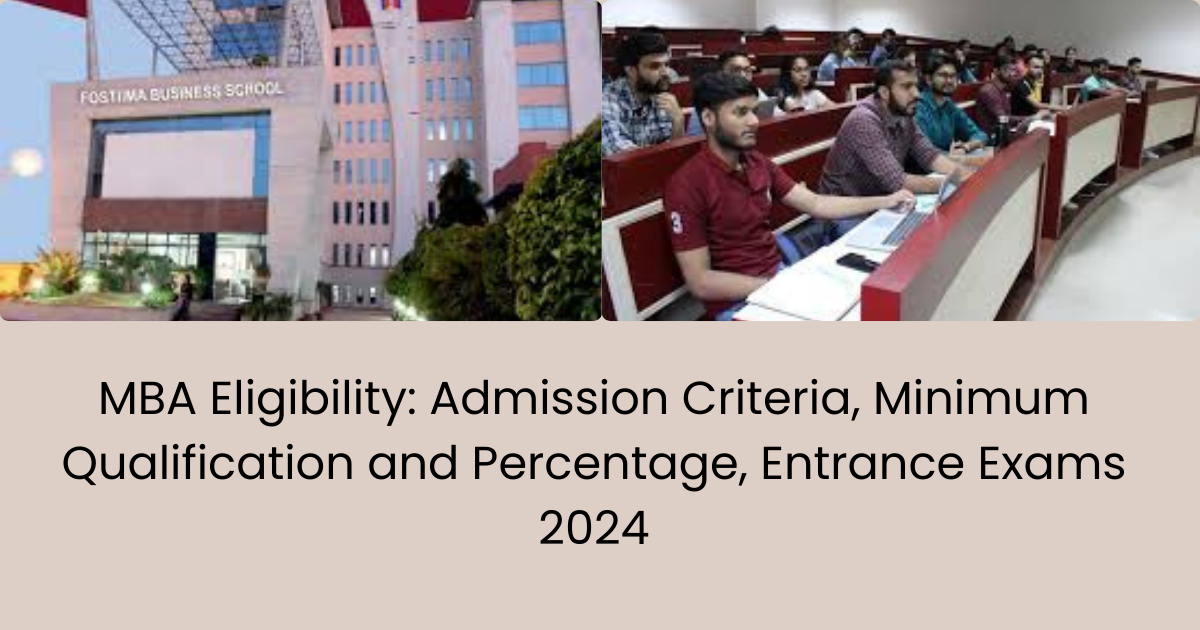 FOSTIIMA BUSINESS SCHOOL

3

MBA Eligibility: Admission Criteria, Minimum Qualification and Percentage, Entrance Exams 2024